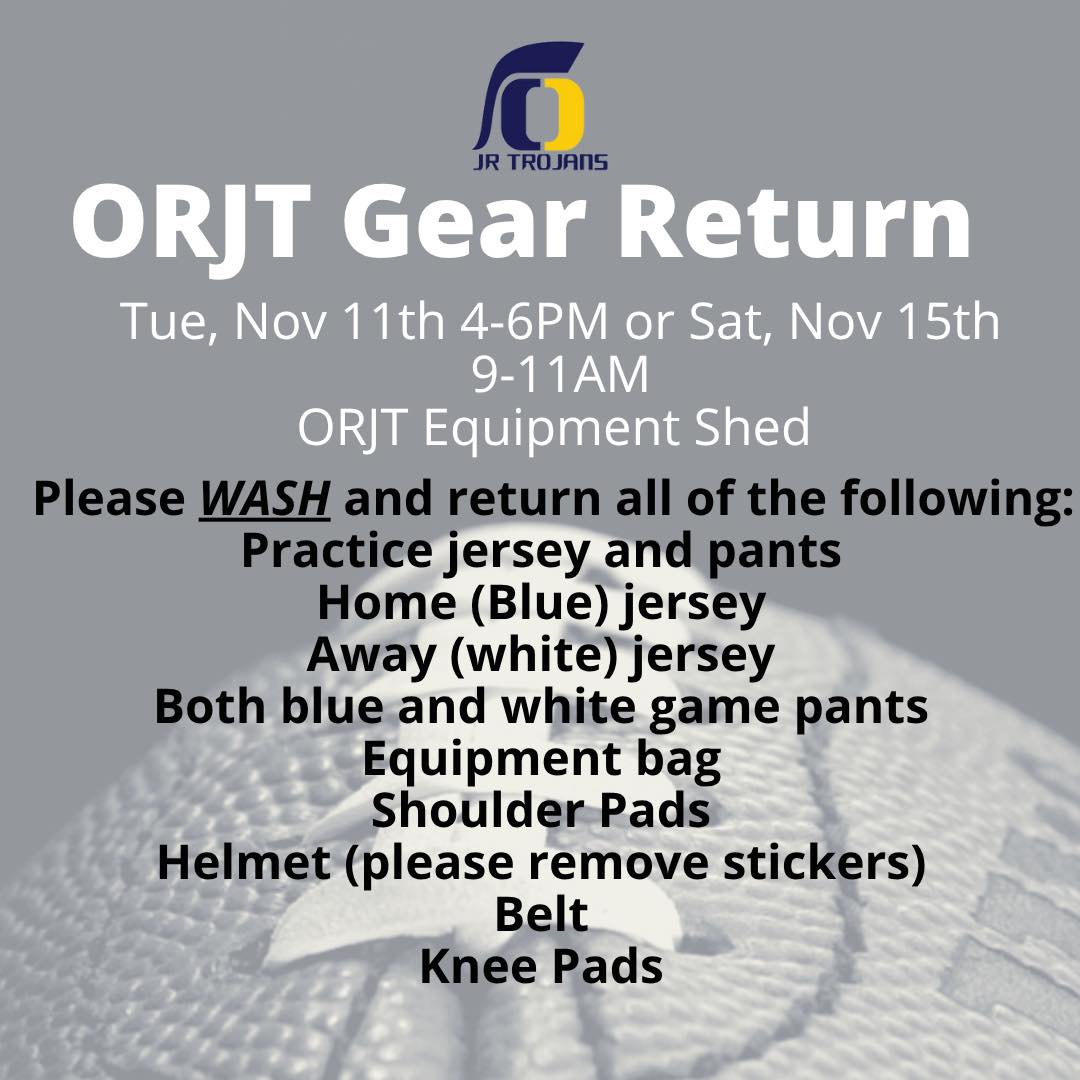 JR TROJANS

ORJT Gear Return

Tue, Nov 11th 4-6PM or Sat, Nov 15th 9-11AM
ORJT Equipment Shed

Please WASH and return all of the following:
Practice jersey and pants
Home (Blue) jersey
Away (white) jersey
Both blue and white game pants
Equipment bag
Shoulder Pads
Helmet (please remove stickers)
Belt
Knee Pads